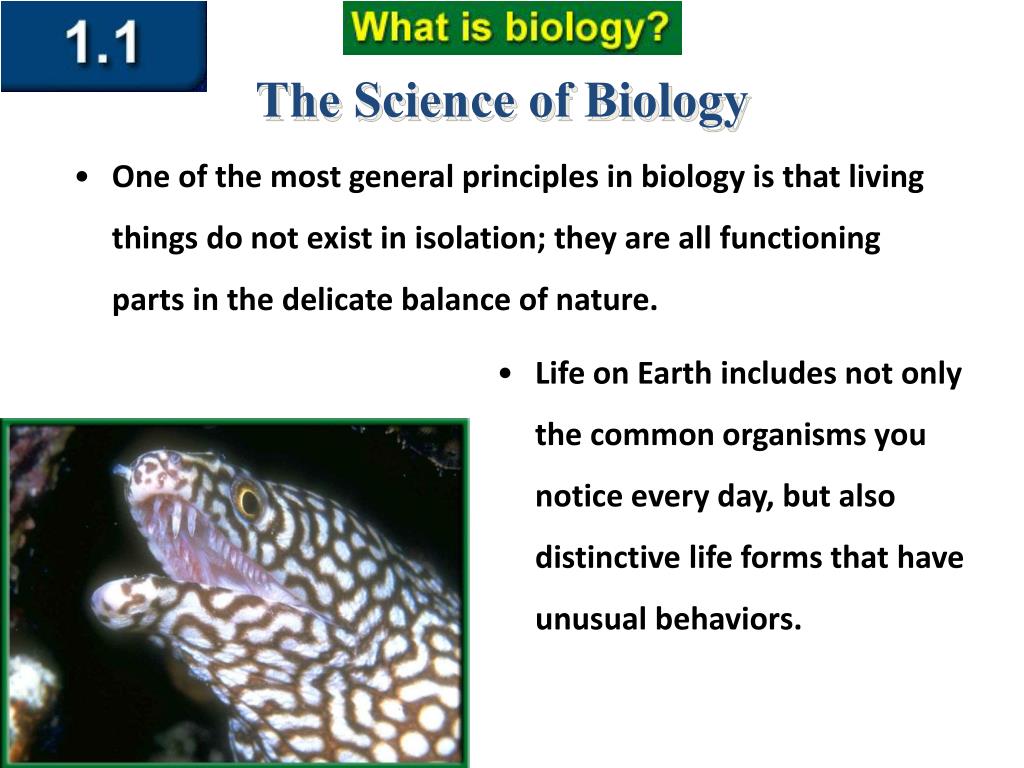 1.1

What is biology?

The Science of Biology

• One of the most general principles in biology is that living things do not exist in isolation; they are all functioning parts in the delicate balance of nature.

• Life on Earth includes not only the common organisms you notice every day, but also distinctive life forms that have unusual behaviors.